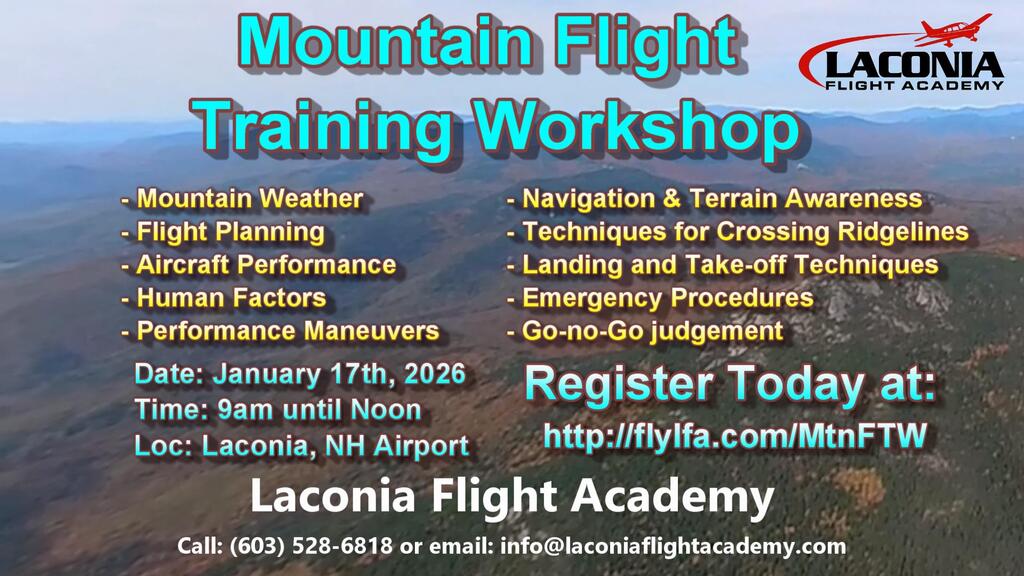 Mountain Flight Training Workshop

LACONIA
FLIGHT ACADEMY

- Mountain Weather
- Flight Planning
- Aircraft Performance
- Human Factors
- Performance Maneuvers

- Navigation & Terrain Awareness
- Techniques for Crossing Ridgelines
- Landing and Take-off Techniques
- Emergency Procedures
- Go-no-Go judgement

Date: January 17th, 2026
Time: 9am until Noon
Loc: Laconia, NH Airport

Register Today at:
http://flylfa.com/MtnFTW

Laconia Flight Academy

Call: (603) 528-6818 or email: info@laconiaflightacademy.com